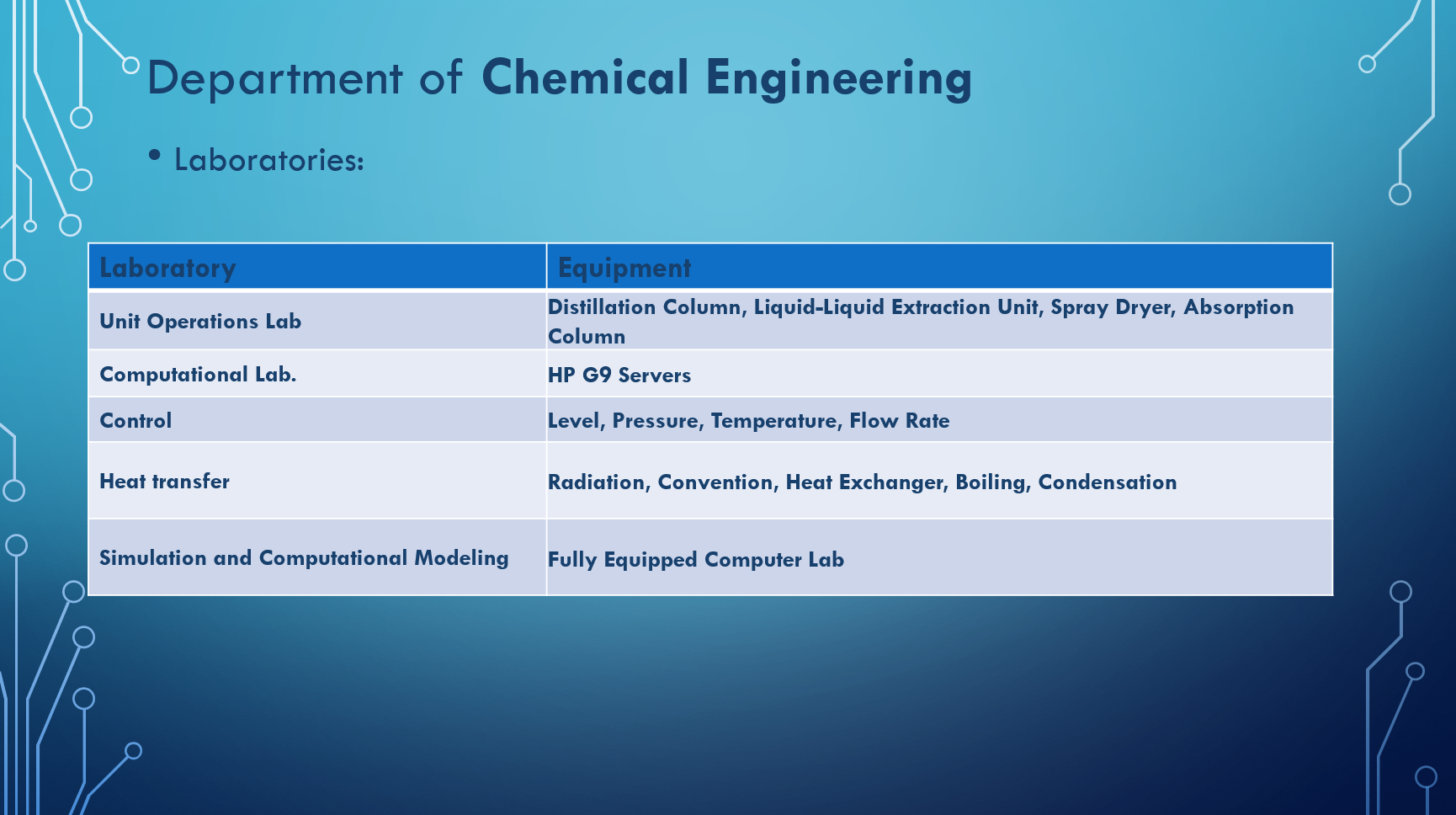 Department of Chemical Engineering

• Laboratories:

| Laboratory | Equipment |
|---|---|
| Unit Operations Lab | Distillation Column, Liquid-Liquid Extraction Unit, Spray Dryer, Absorption Column |
| Computational Lab. | HP G9 Servers |
| Control | Level, Pressure, Temperature, Flow Rate |
| Heat transfer | Radiation, Convention, Heat Exchanger, Boiling, Condensation |
| Simulation and Computational Modeling | Fully Equipped Computer Lab |